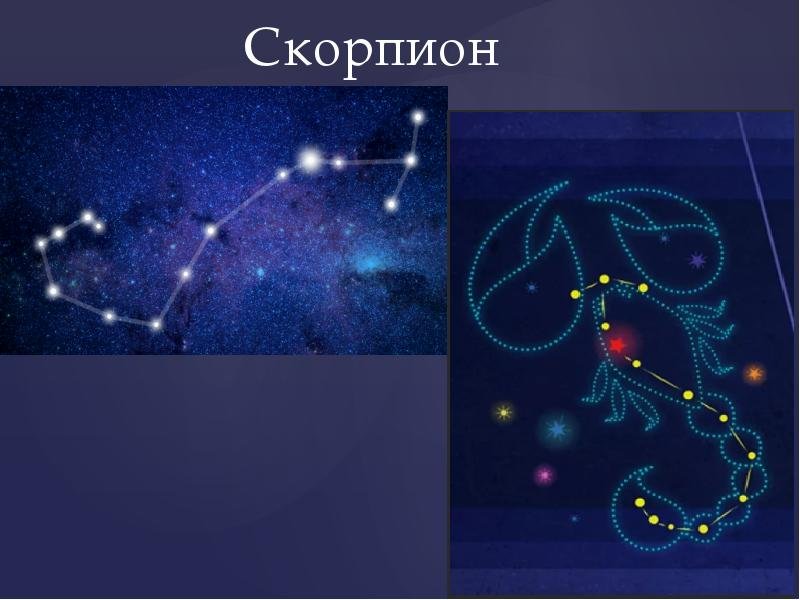 Скорпион